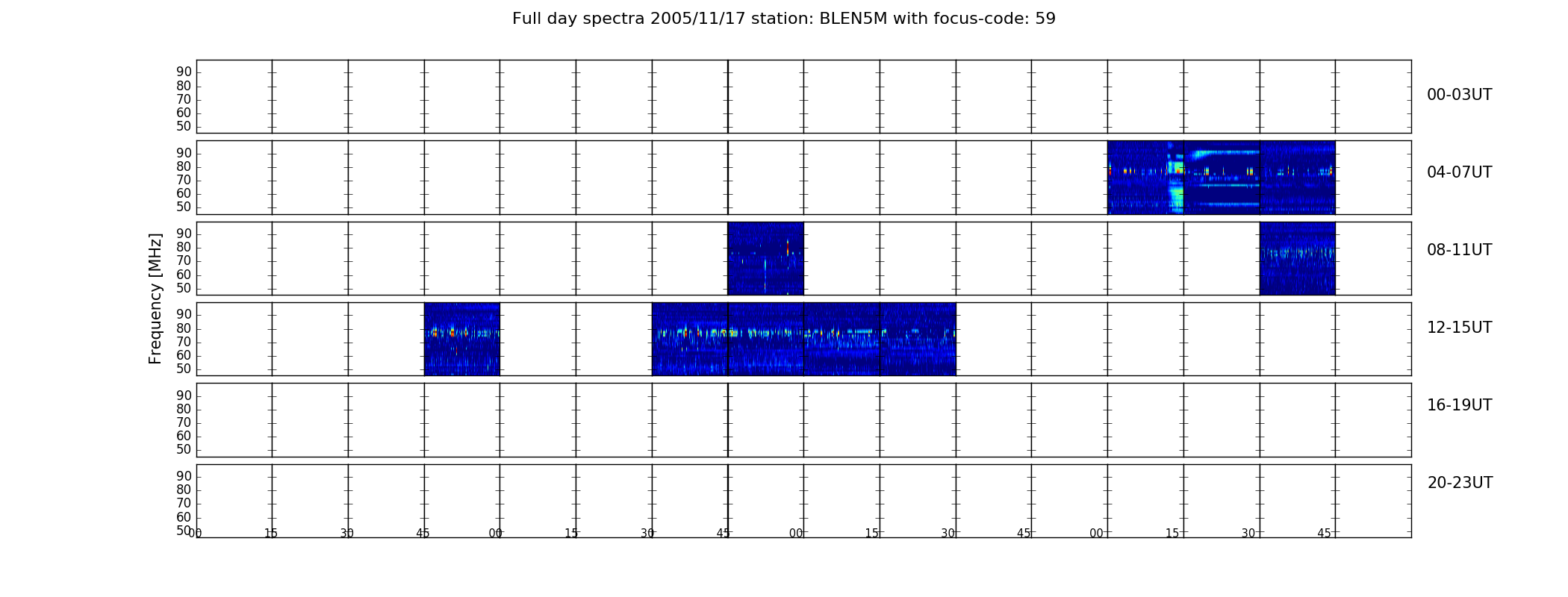 Full day spectra 2005/11/17 station: BLEN5M with focus-code: 59

Frequency [MHz]

90
80
70
60
50
00-03UT

90
80
70
60
50
04-07UT

90
80
70
60
50
08-11UT

90
80
70
60
50
12-15UT

90
80
70
60
50
16-19UT

90
80
70
60
50
20-23UT

00 15 30 45 00 15 30 45 00 15 30 45 00 15 30 45